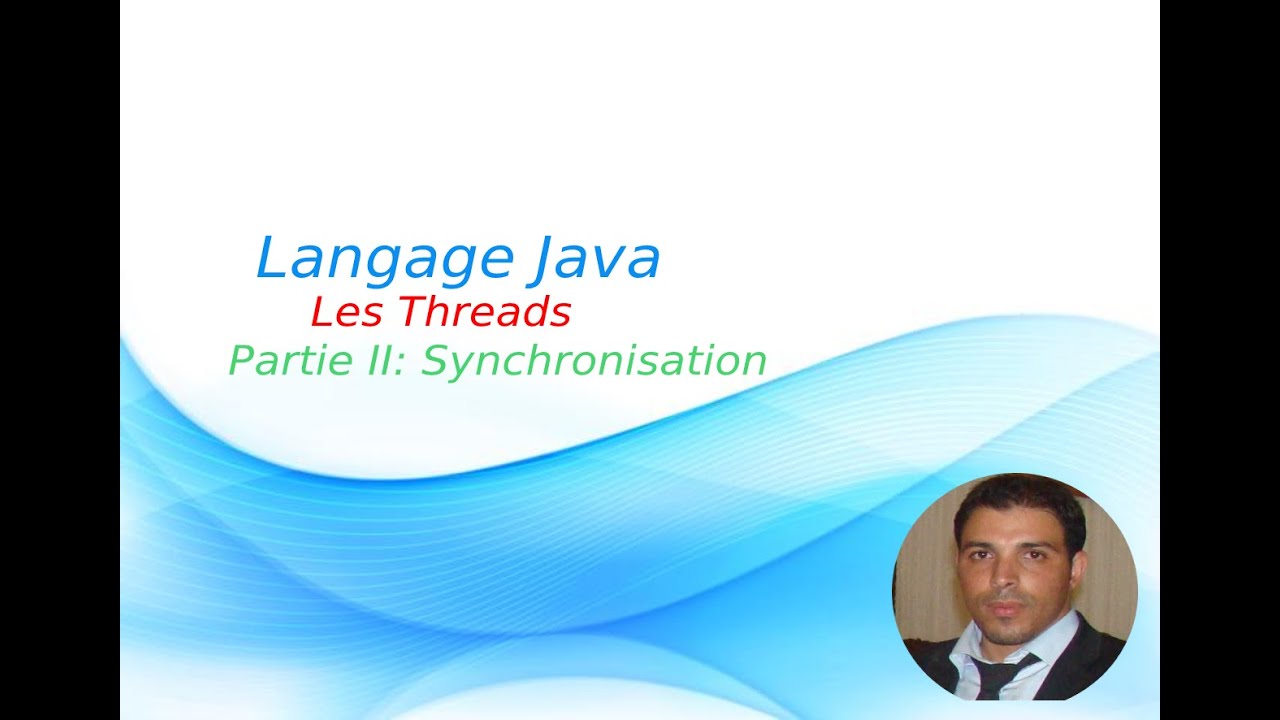 Langage Java
Les Threads
Partie II: Synchronisation